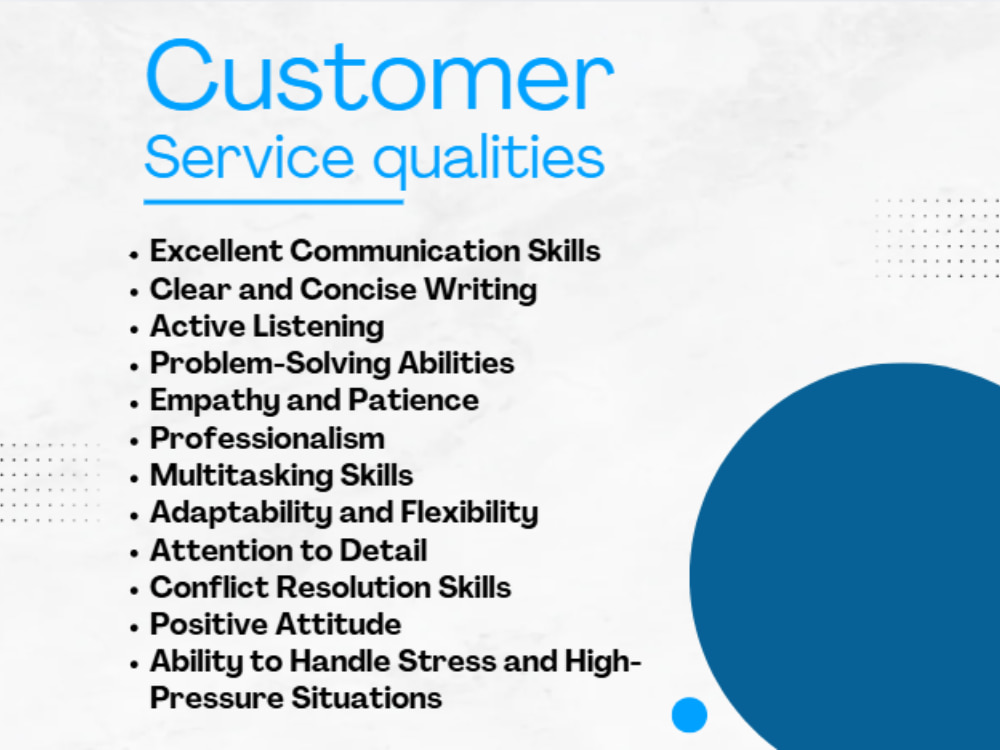 Customer
Service qualities

• Excellent Communication Skills
• Clear and Concise Writing
• Active Listening
• Problem-Solving Abilities
• Empathy and Patience
• Professionalism
• Multitasking Skills
• Adaptability and Flexibility
• Attention to Detail
• Conflict Resolution Skills
• Positive Attitude
• Ability to Handle Stress and High-Pressure Situations